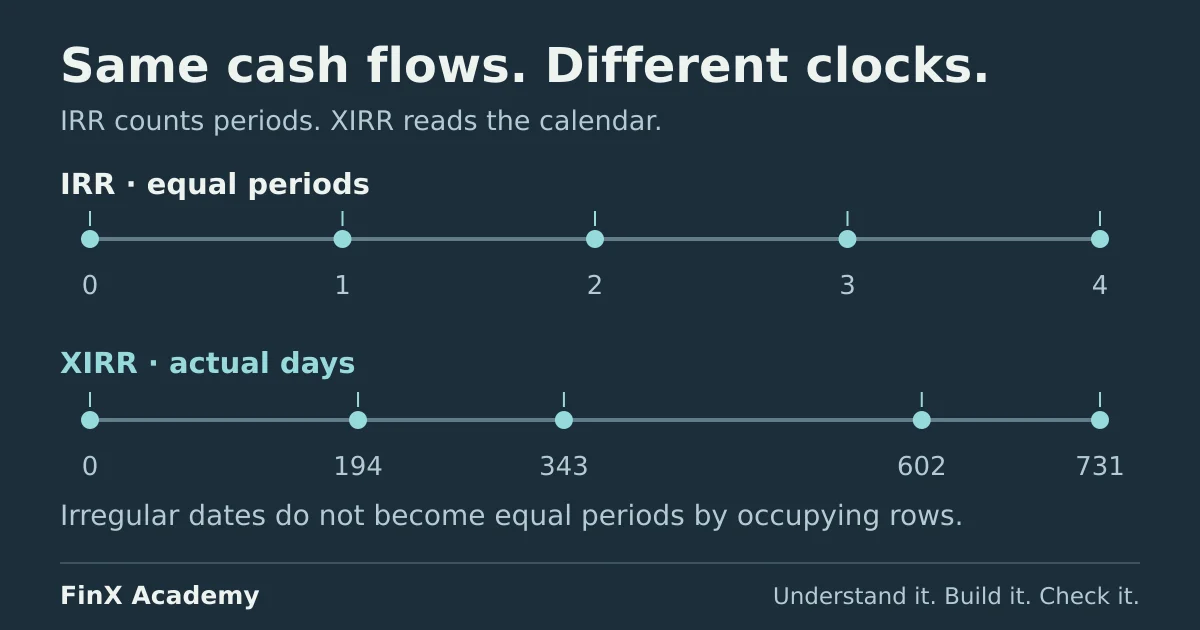 Same cash flows. Different clocks.

IRR counts periods. XIRR reads the calendar.

IRR · equal periods

0 1 2 3 4

XIRR · actual days

0 194 343 602 731

Irregular dates do not become equal periods by occupying rows.

FinX Academy

Understand it. Build it. Check it.